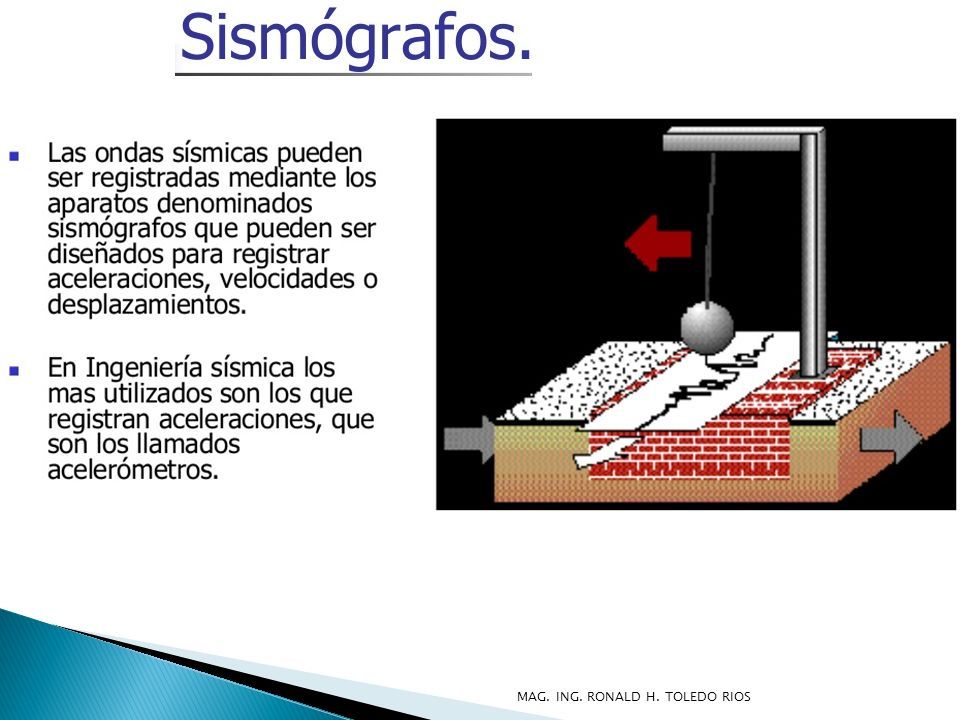 Sismógrafos.

Las ondas sísmicas pueden ser registradas mediante los aparatos denominados sismógrafos que pueden ser diseñados para registrar aceleraciones, velocidades o desplazamientos.

En Ingeniería sísmica los mas utilizados son los que registran aceleraciones, que son los llamados acelerómetros.

MAG. ING. RONALD H. TOLEDO RIOS